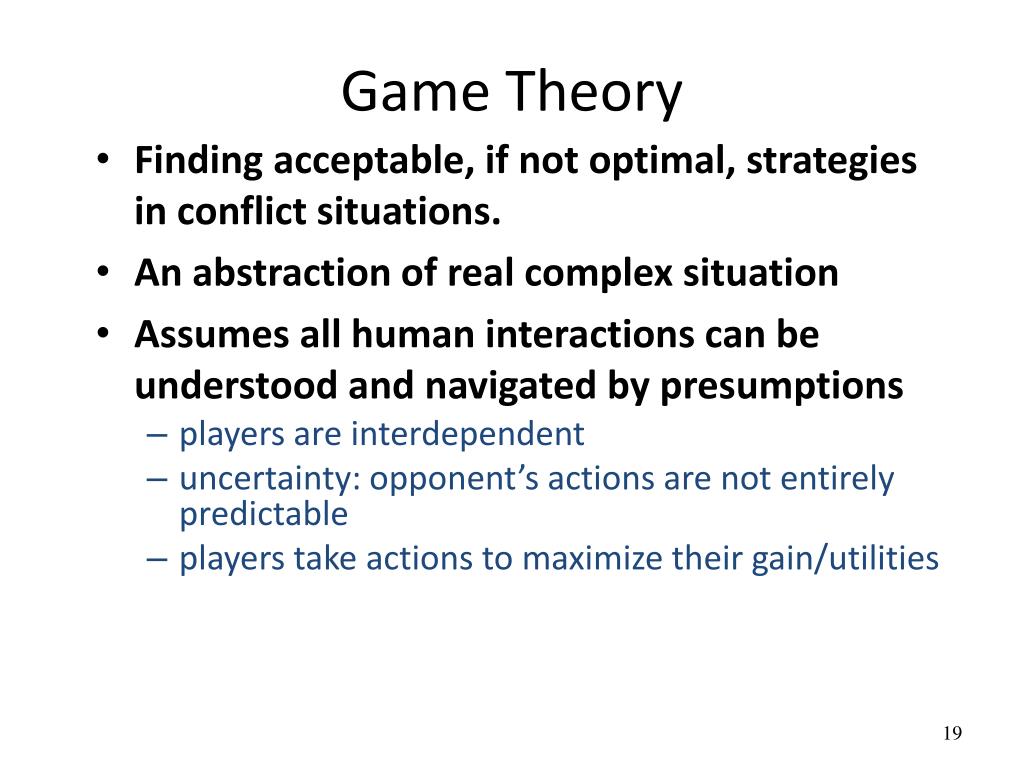 Game Theory

• Finding acceptable, if not optimal, strategies in conflict situations.
• An abstraction of real complex situation
• Assumes all human interactions can be understood and navigated by presumptions
– players are interdependent
– uncertainty: opponent’s actions are not entirely predictable
– players take actions to maximize their gain/utilities

19